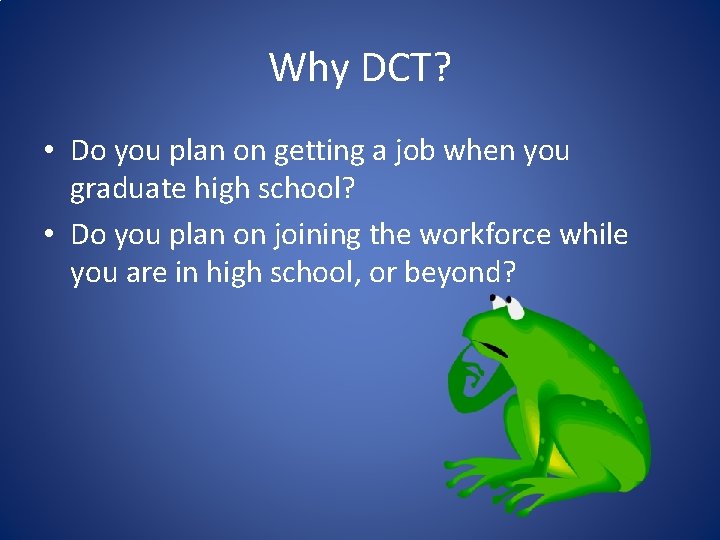 Why DCT?

• Do you plan on getting a job when you graduate high school?
• Do you plan on joining the workforce while you are in high school, or beyond?